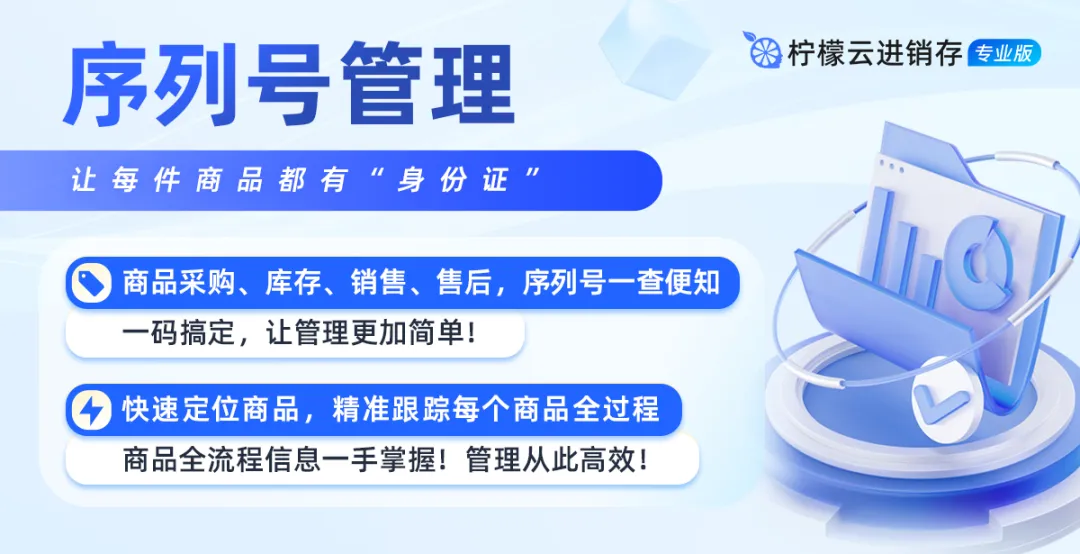 柠檬云进销存 专业版

序列号管理

让每件商品都有“身份证”

商品采购、库存、销售、售后，序列号一查便知

一码搞定，让管理更加简单！

快速定位商品，精准跟踪每个商品全过程

商品全流程信息一手掌握！管理从此高效！